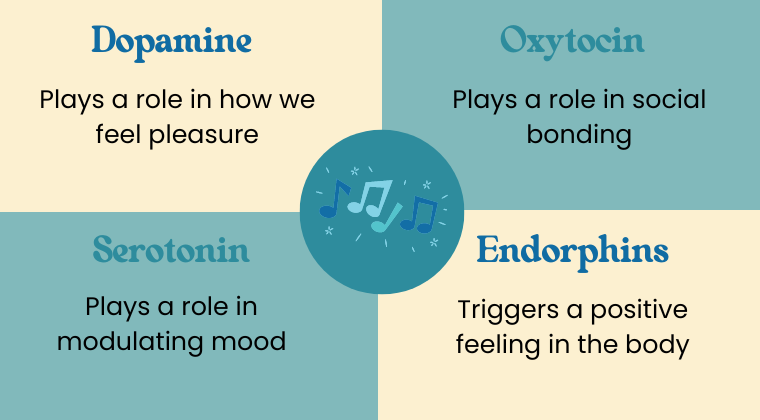 Dopamine

Plays a role in how we feel pleasure

Oxytocin

Plays a role in social bonding

Serotonin

Plays a role in modulating mood

Endorphins

Triggers a positive feeling in the body